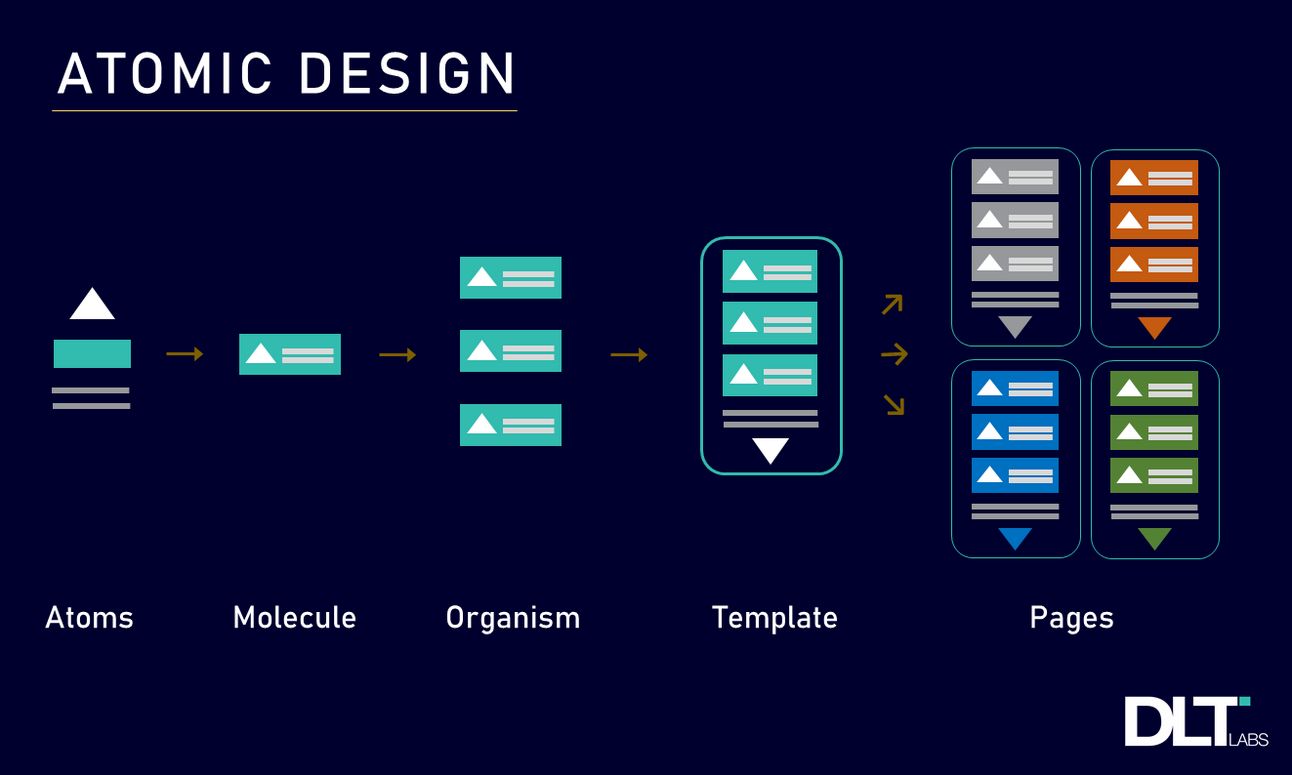 ATOMIC DESIGN

Atoms

Molecule

Organism

Template

Pages

DLT LABS